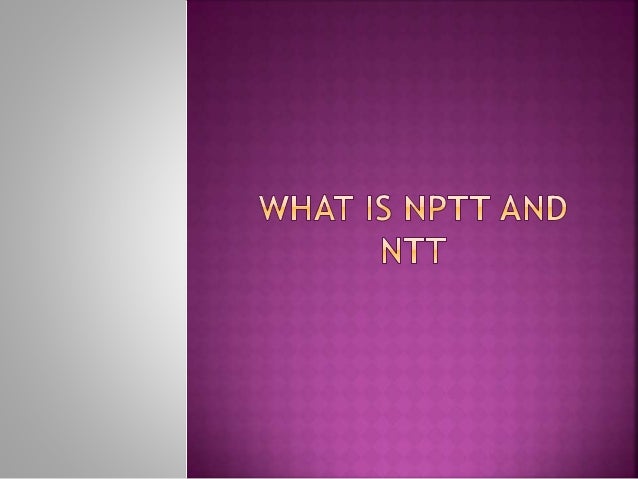 WHAT IS NPTT AND NTT